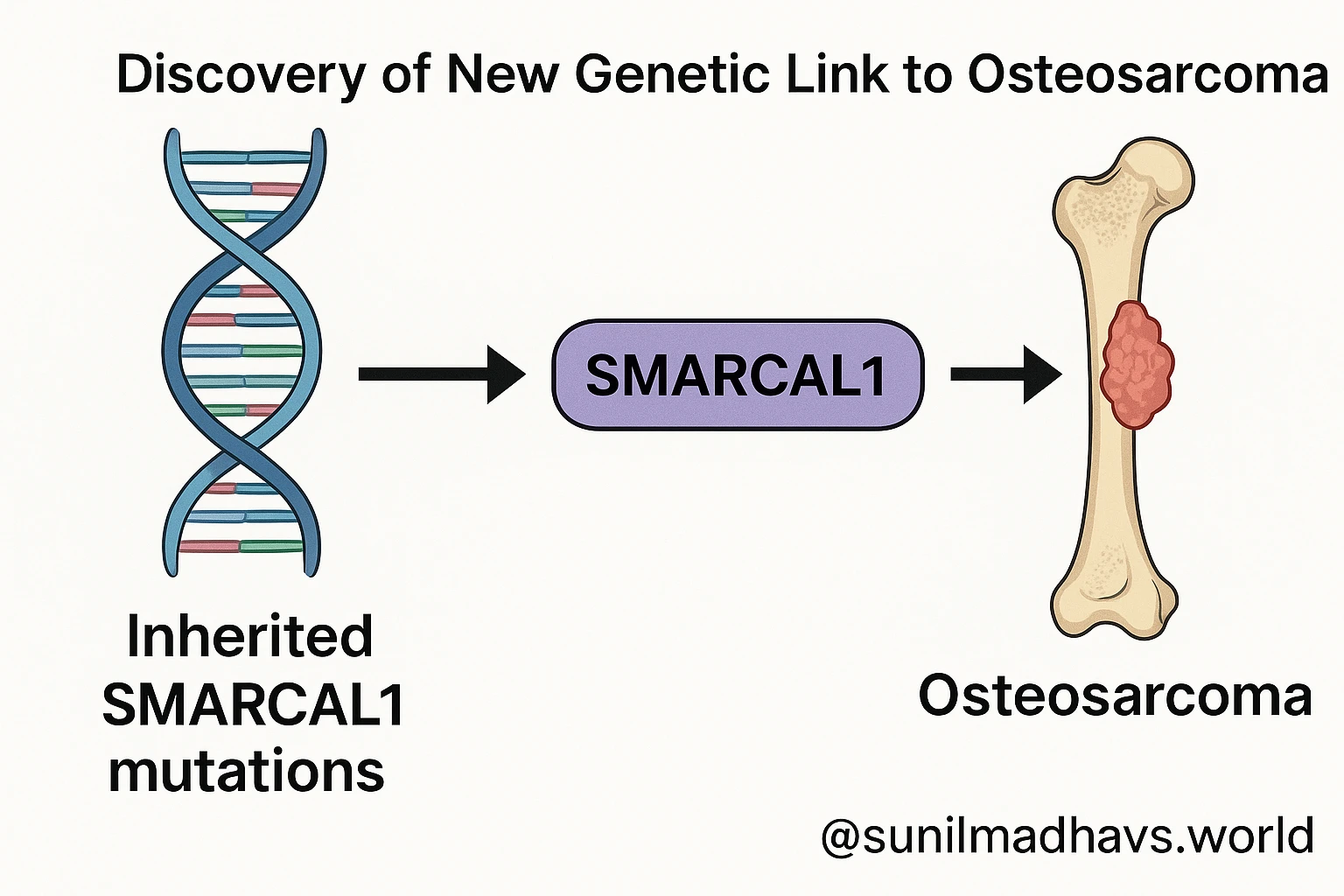 Discovery of New Genetic Link to Osteosarcoma

SMARCAL1

Inherited SMARCAL1 mutations

Osteosarcoma

@sunilmadhavs.world